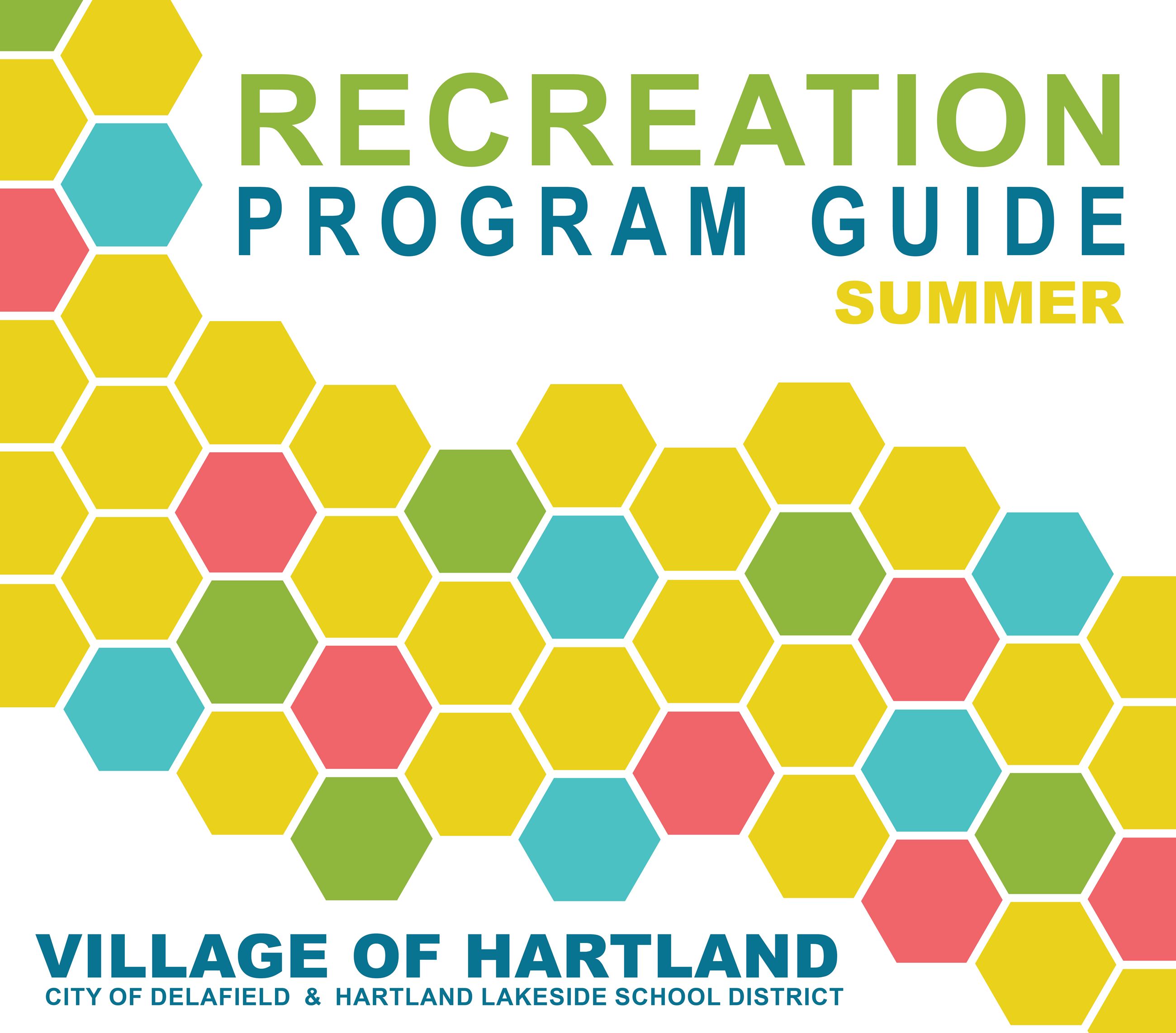 RECREATION
PROGRAM GUIDE
SUMMER

VILLAGE OF HARTLAND
CITY OF DELAFIELD & HARTLAND LAKESIDE SCHOOL DISTRICT